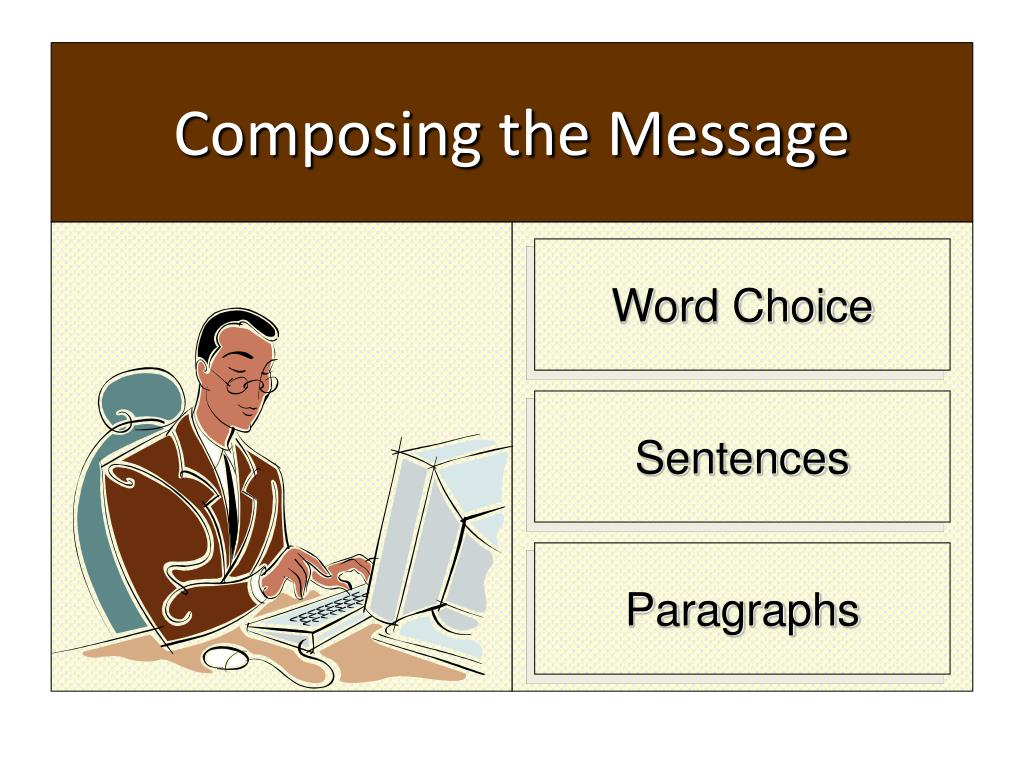 Composing the Message

Word Choice

Sentences

Paragraphs